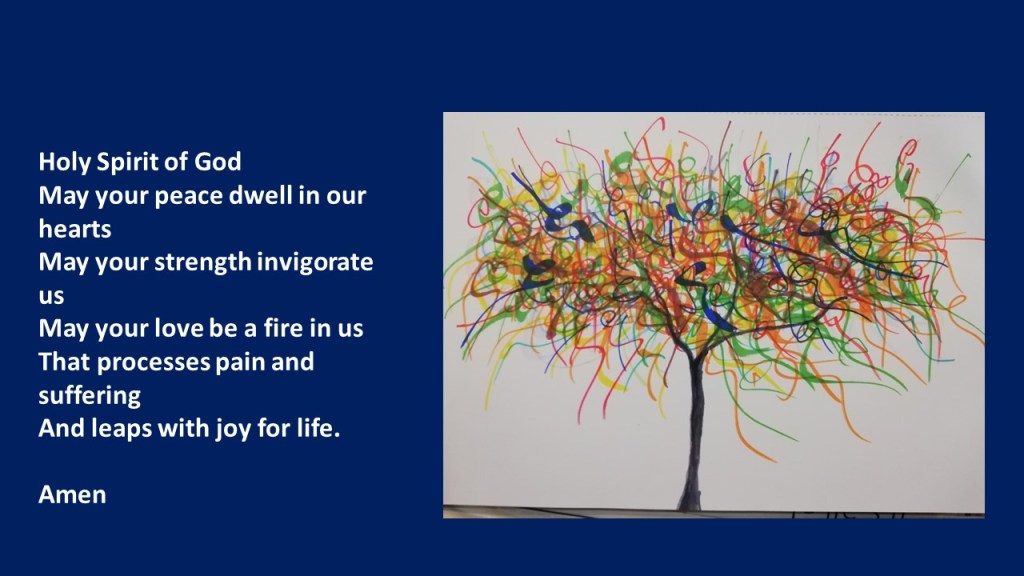 Holy Spirit of God
May your peace dwell in our hearts
May your strength invigorate us
May your love be a fire in us
That processes pain and suffering
And leaps with joy for life.

Amen